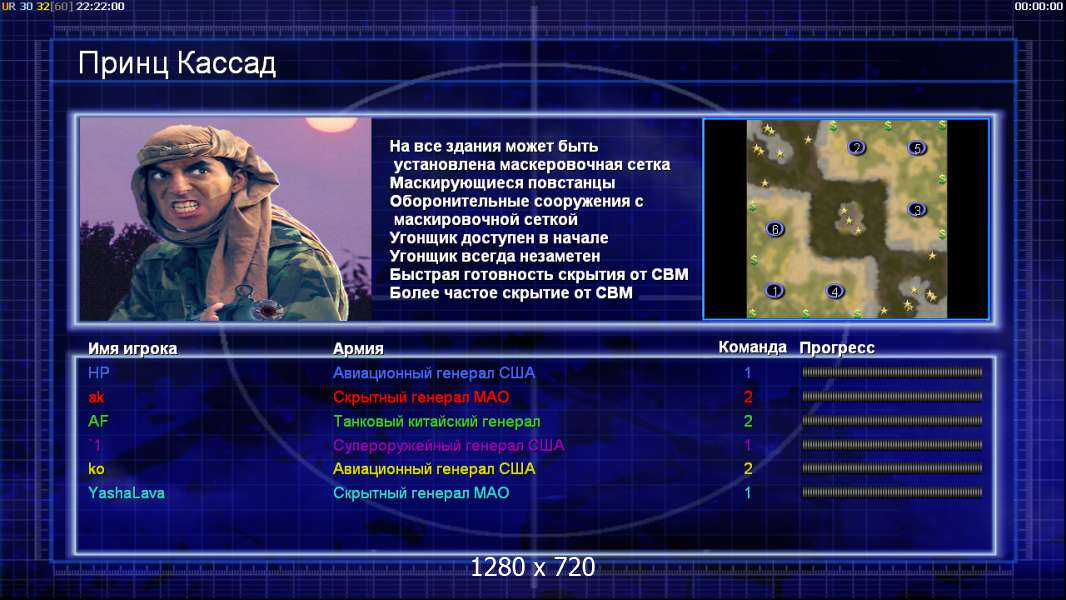 UR 30 32[60] 22:22:00

00:00:00

Принц Кассад

На все здания может быть установлена маскеровочная сетка
Маскирующиеся повстанцы
Оборонительные сооружения с маскировочной сеткой
Угонщик доступен в начале
Угонщик всегда незаметен
Быстрая готовность скрытия от СВМ
Более частое скрытие от СВМ

2 5 3 6 1 4

| Имя игрока | Армия | Команда | Прогресс |
|---|---|---|---|
| HP | Авиационный генерал США | 1 | |
| ak | Скрытный генерал МАО | 2 | |
| AF | Танковый китайский генерал | 2 | |
| `1 | Супероружейный генерал США | 1 | |
| ko | Авиационный генерал США | 2 | |
| YashaLava | Скрытный генерал МАО | 1 | |

1280 x 720